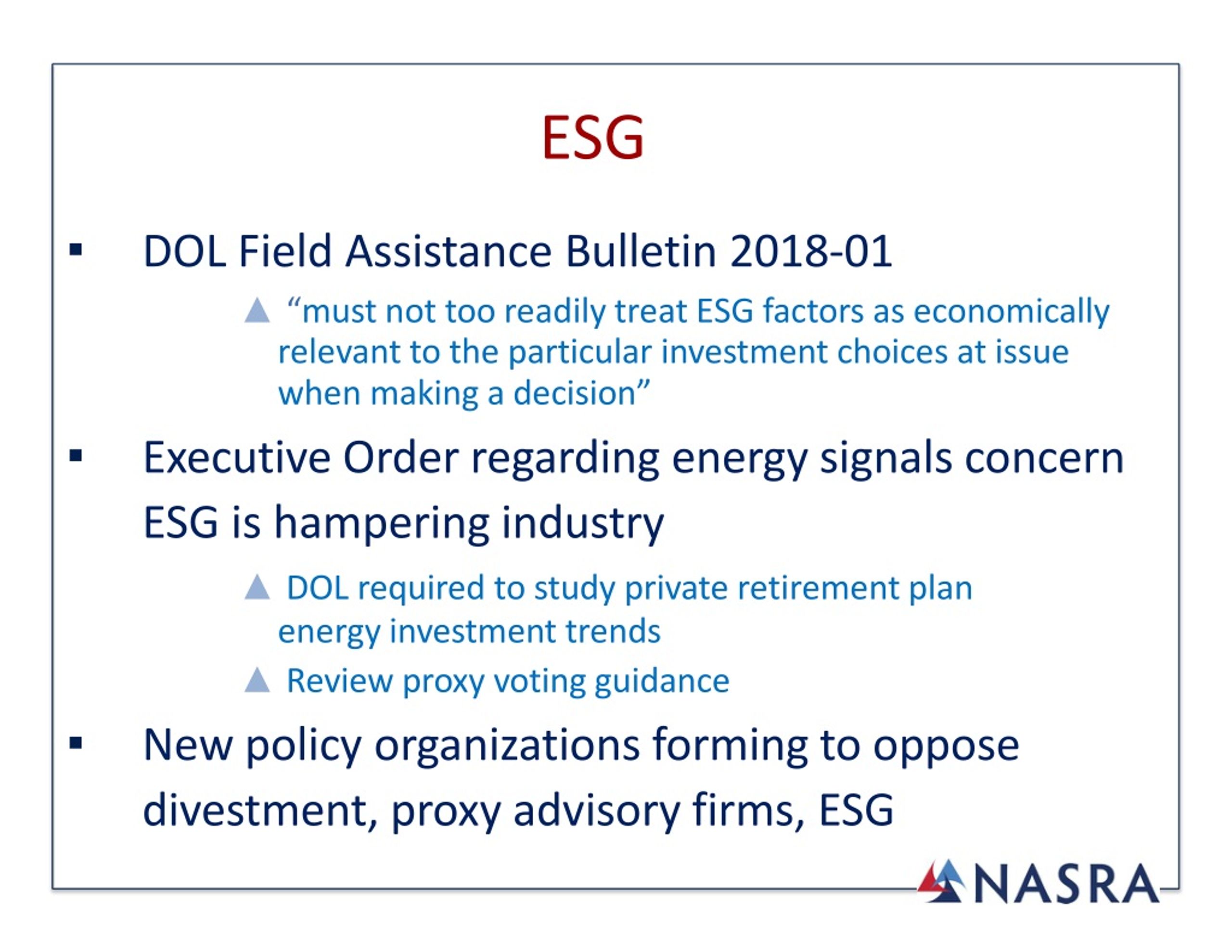 ESG

▪ DOL Field Assistance Bulletin 2018-01

▲ “must not too readily treat ESG factors as economically relevant to the particular investment choices at issue when making a decision”

▪ Executive Order regarding energy signals concern ESG is hampering industry

▲ DOL required to study private retirement plan energy investment trends

▲ Review proxy voting guidance

▪ New policy organizations forming to oppose divestment, proxy advisory firms, ESG

NASRA